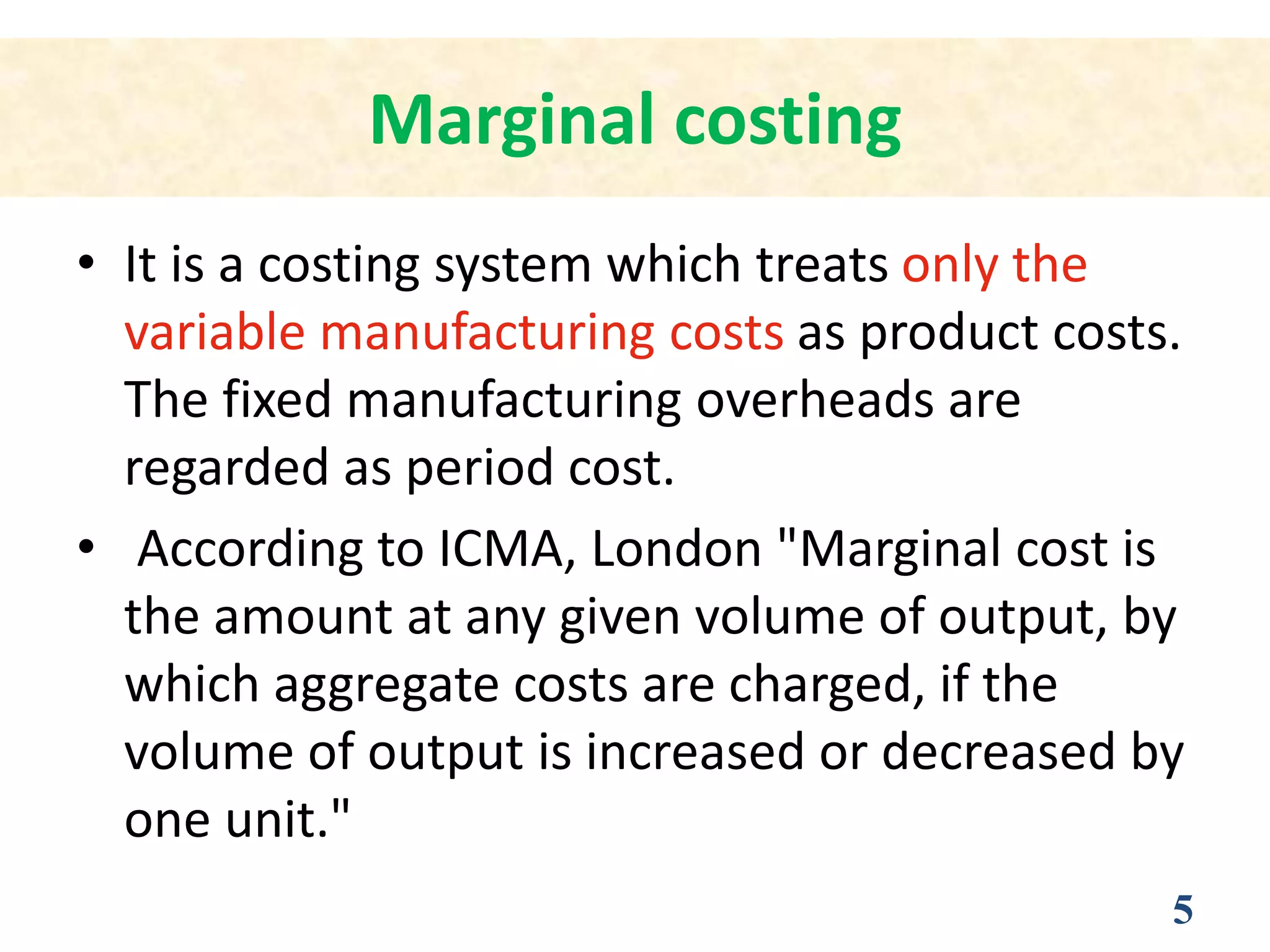 Marginal costing

• It is a costing system which treats only the variable manufacturing costs as product costs. The fixed manufacturing overheads are regarded as period cost.

• According to ICMA, London "Marginal cost is the amount at any given volume of output, by which aggregate costs are charged, if the volume of output is increased or decreased by one unit."

5